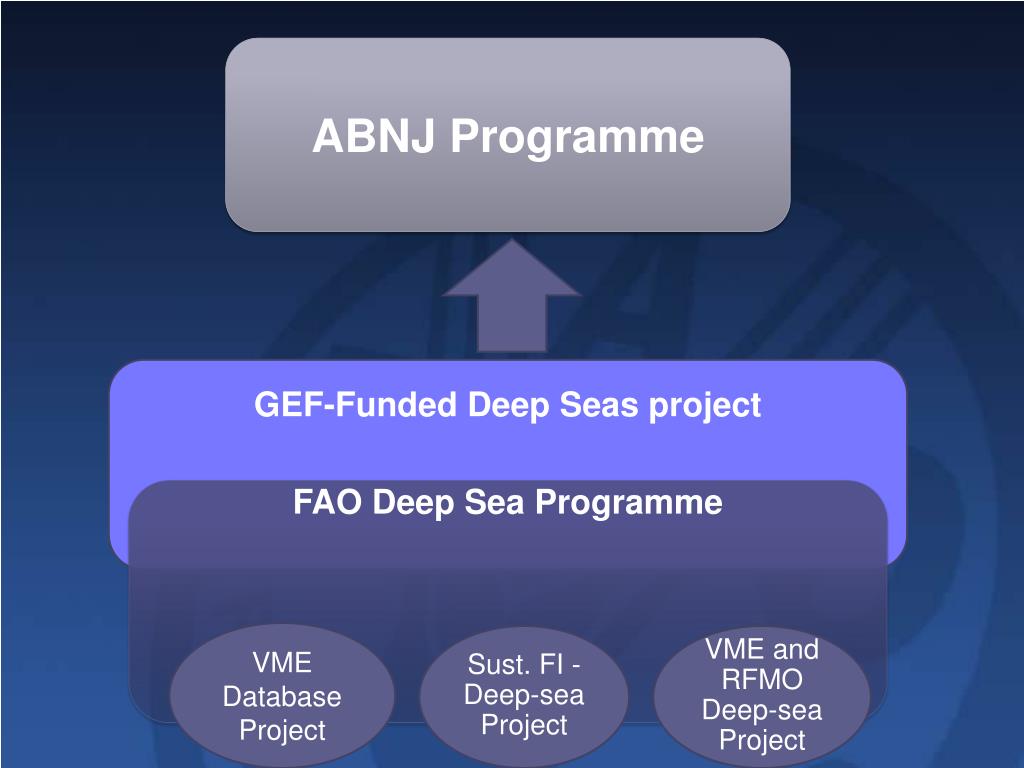 ABNJ Programme

GEF-Funded Deep Seas project

FAO Deep Sea Programme

VME Database Project

Sust. FI - Deep-sea Project

VME and RFMO Deep-sea Project